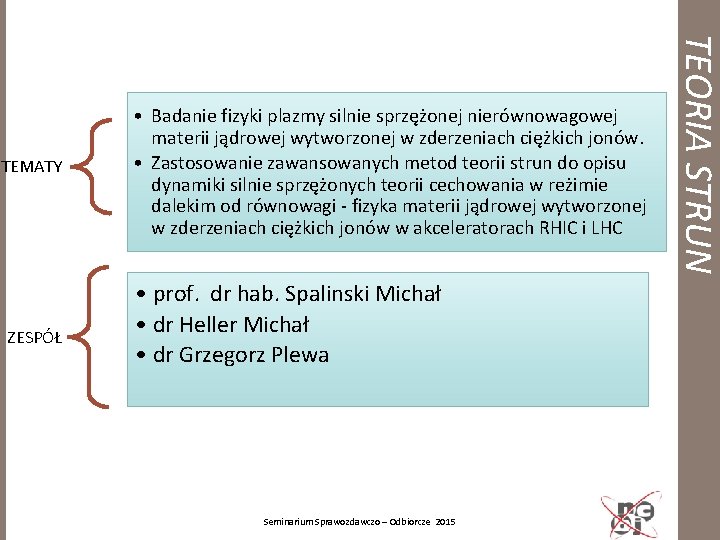 TEORIA STRUN

TEMATY

• Badanie fizyki plazmy silnie sprzężonej nierównowagowej materii jądrowej wytworzonej w zderzeniach ciężkich jonów.
• Zastosowanie zawansowanych metod teorii strun do opisu dynamiki silnie sprzężonych teorii cechowania w reżimie dalekim od równowagi - fizyka materii jądrowej wytworzonej w zderzeniach ciężkich jonów w akceleratorach RHIC i LHC

ZESPÓŁ

• prof. dr hab. Spalinski Michał
• dr Heller Michał
• dr Grzegorz Plewa

Seminarium Sprawozdawczo – Odbiorcze 2015